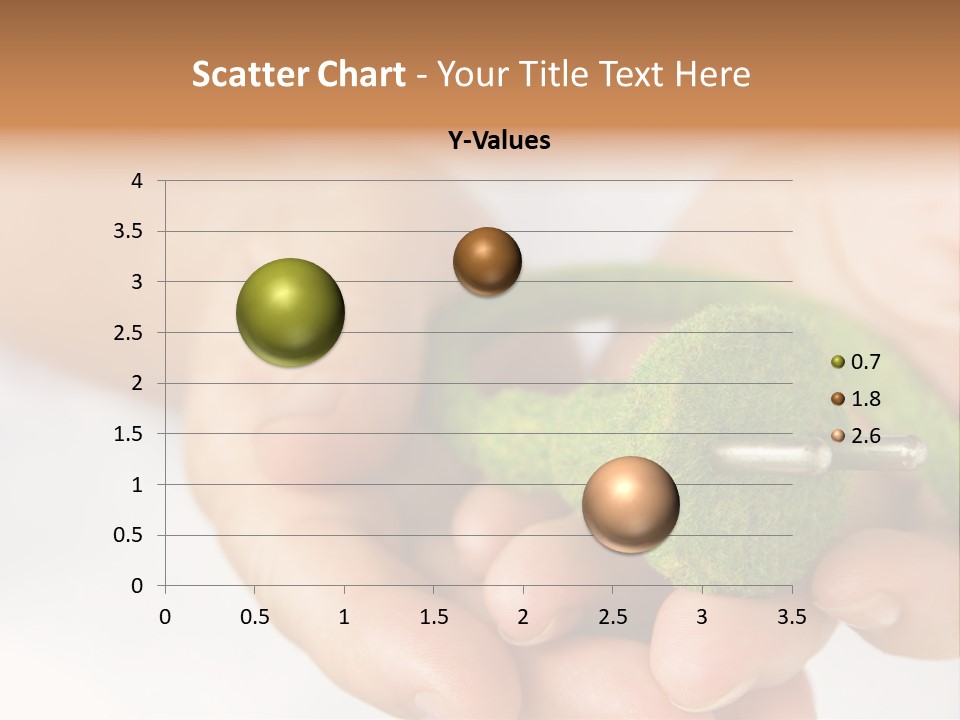 Scatter Chart - Your Title Text Here

Y-Values

4
3.5
3
2.5
2
1.5
1
0.5
0

0 0.5 1 1.5 2 2.5 3 3.5

0.7
1.8
2.6